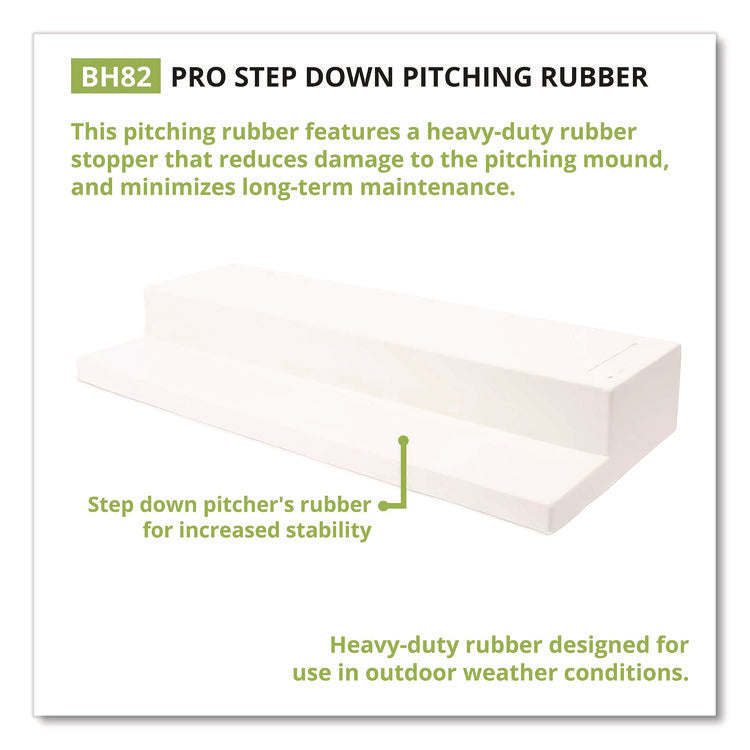 BH82 PRO STEP DOWN PITCHING RUBBER

This pitching rubber features a heavy-duty rubber stopper that reduces damage to the pitching mound, and minimizes long-term maintenance.

Step down pitcher's rubber for increased stability

Heavy-duty rubber designed for use in outdoor weather conditions.